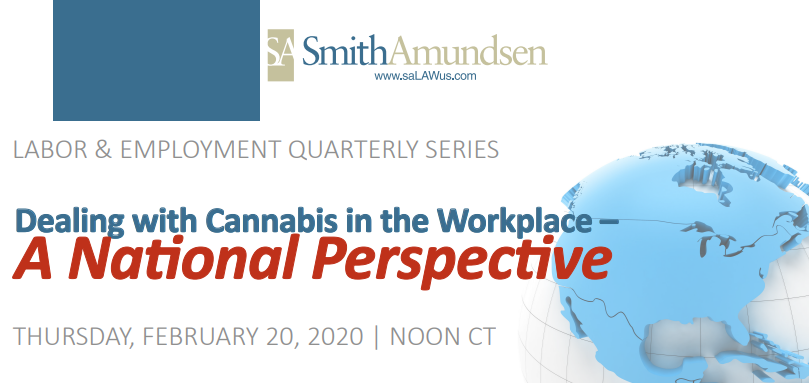 SA SmithAmundsen
www.saLAWus.com

LABOR & EMPLOYMENT QUARTERLY SERIES

Dealing with Cannabis in the Workplace –
A National Perspective

THURSDAY, FEBRUARY 20, 2020 | NOON CT